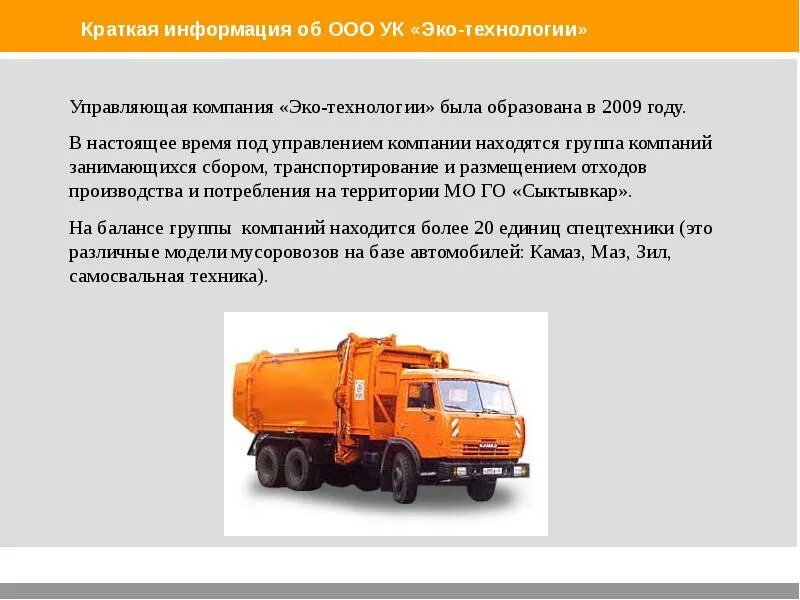 Краткая информация об ООО УК «Эко-технологии»

Управляющая компания «Эко-технологии» была образована в 2009 году.

В настоящее время под управлением компании находятся группа компаний занимающихся сбором, транспортирование и размещением отходов производства и потребления на территории МО ГО «Сыктывкар».

На балансе группы компаний находится более 20 единиц спецтехники (это различные модели мусоровозов на базе автомобилей: Камаз, Маз, Зил, самосвальная техника).